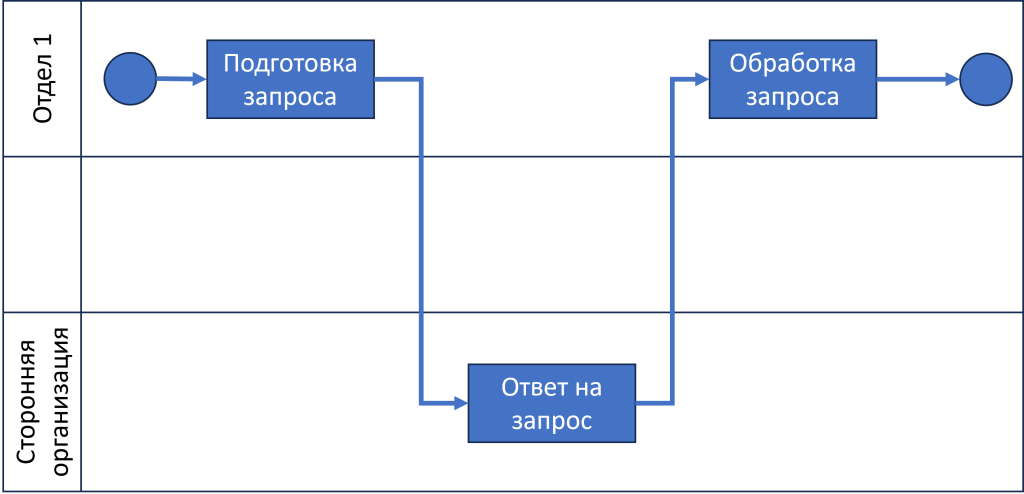 Отдел 1

Подготовка запроса

Обработка запроса

Сторонняя организация

Ответ на запрос